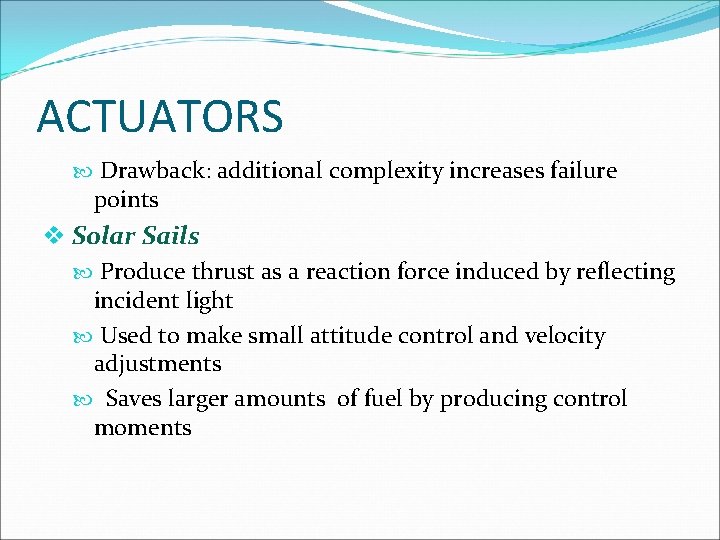 ACTUATORS

Drawback: additional complexity increases failure points

Solar Sails

Produce thrust as a reaction force induced by reflecting incident light

Used to make small attitude control and velocity adjustments

Saves larger amounts of fuel by producing control moments